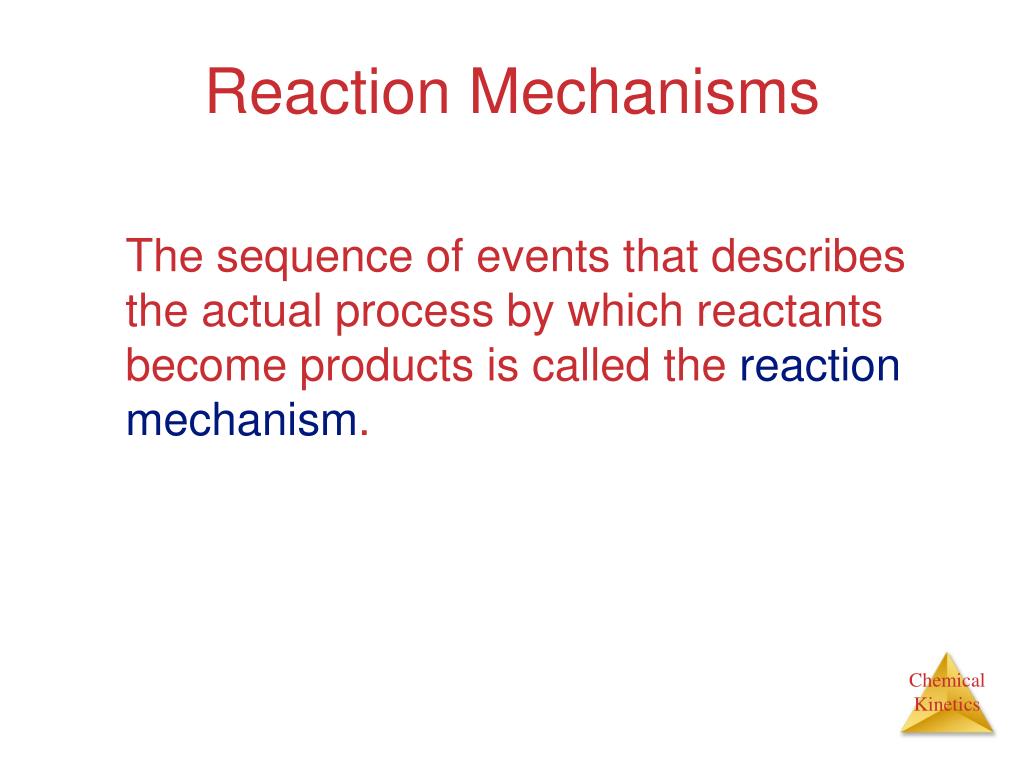 Reaction Mechanisms

The sequence of events that describes the actual process by which reactants become products is called the reaction mechanism.

Chemical Kinetics